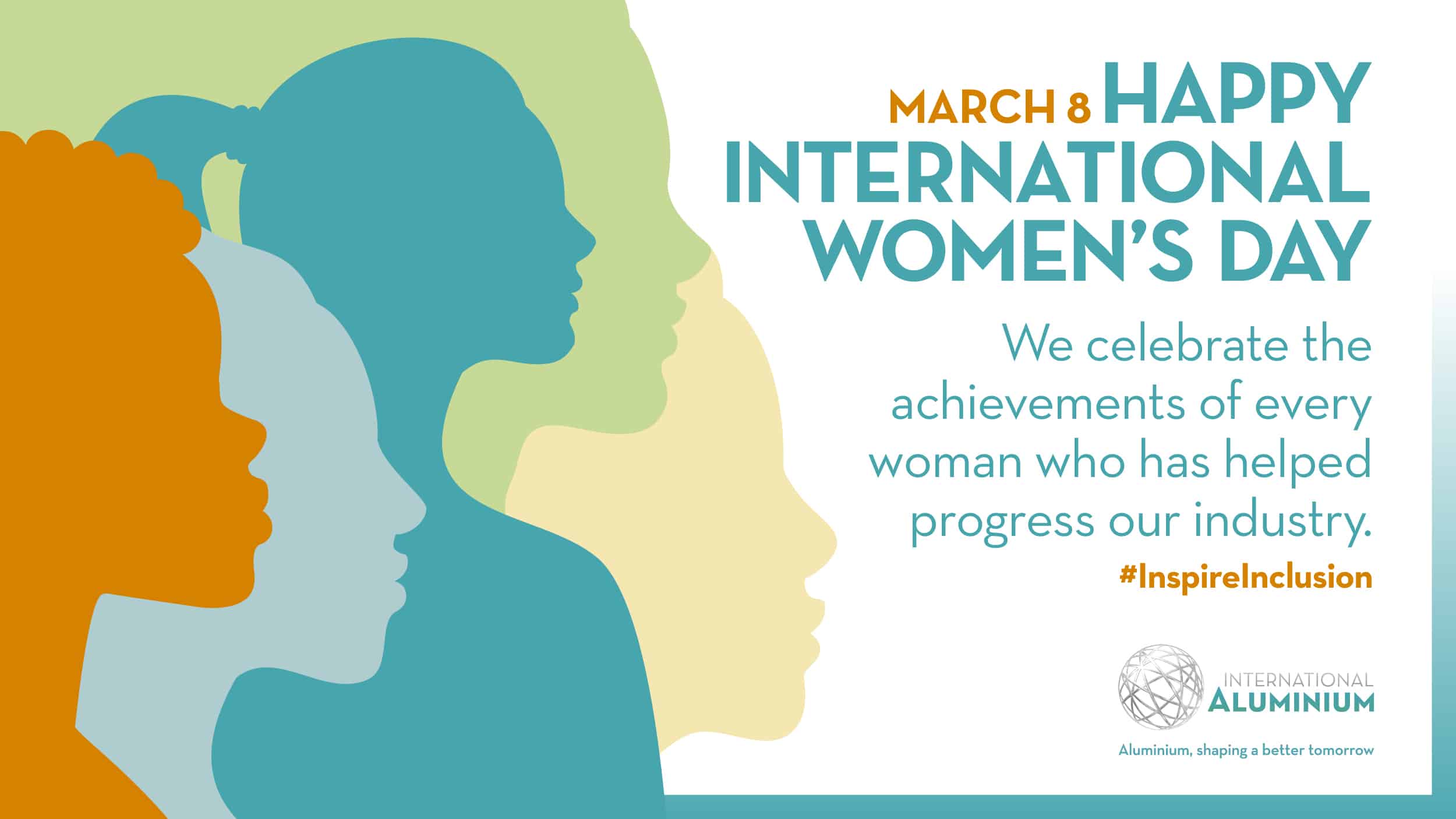 MARCH 8 HAPPY INTERNATIONAL WOMEN'S DAY

We celebrate the achievements of every woman who has helped progress our industry.

#InspireInclusion

INTERNATIONAL ALUMINIUM

Aluminium, shaping a better tomorrow